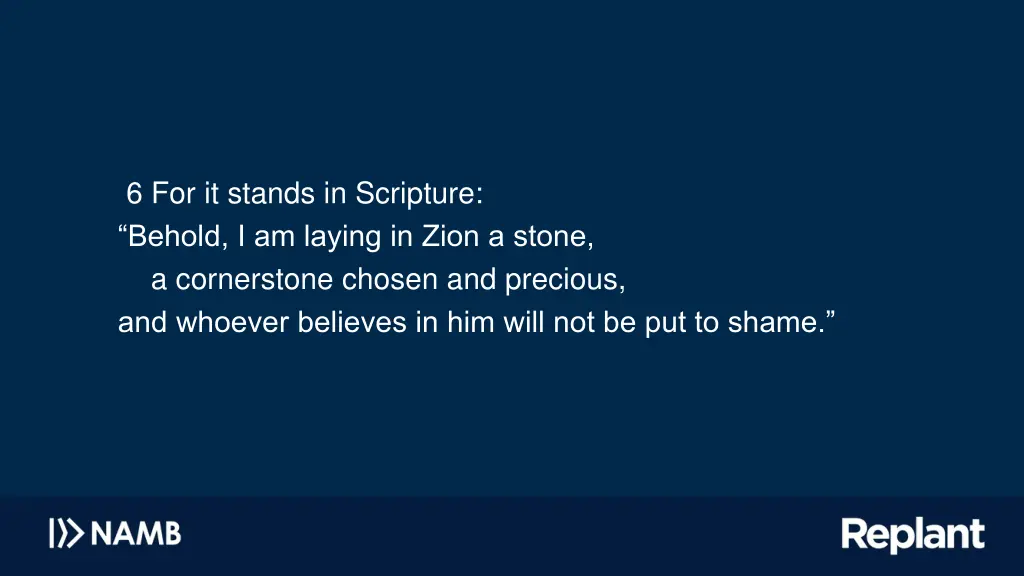 6 For it stands in Scripture:
“Behold, I am laying in Zion a stone,
a cornerstone chosen and precious,
and whoever believes in him will not be put to shame.”

NAMB

Replant